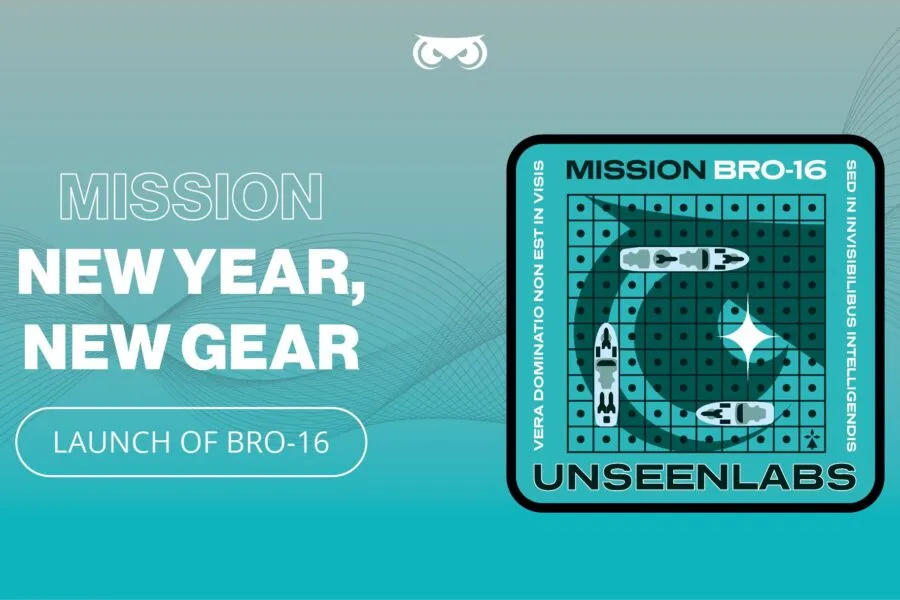 MISSION
NEW YEAR,
NEW GEAR

LAUNCH OF BRO-16

MISSION BRO-16

VERA DOMINATIO NON EST IN VISIS

SED IN INVISIBILIBUS INTELLIGENDIS

UNSEENLABS